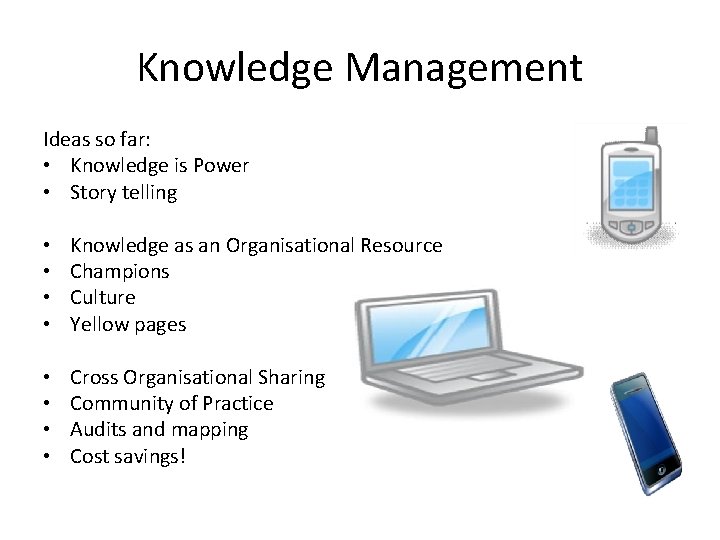 Knowledge Management

Ideas so far:
• Knowledge is Power
• Story telling

• Knowledge as an Organisational Resource
• Champions
• Culture
• Yellow pages

• Cross Organisational Sharing
• Community of Practice
• Audits and mapping
• Cost savings!